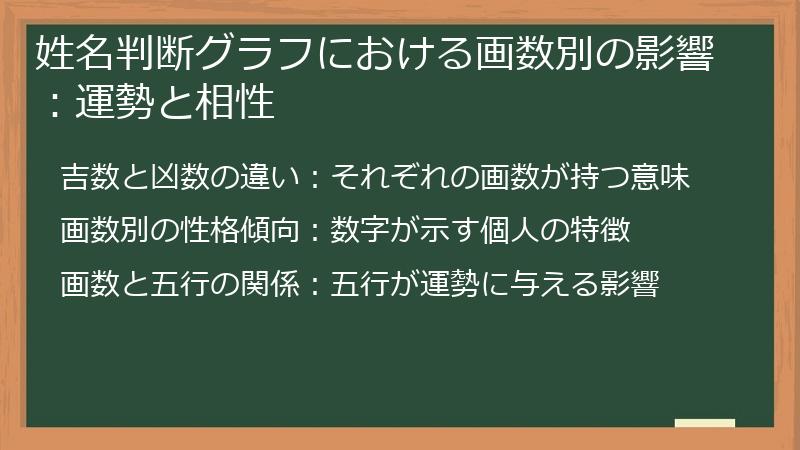 姓名判断グラフにおける画数別の影響：運勢と相性

吉数と凶数の違い：それぞれの画数が持つ意味

画数別の性格傾向：数字が示す個人の特徴

画数と五行の関係：五行が運勢に与える影響